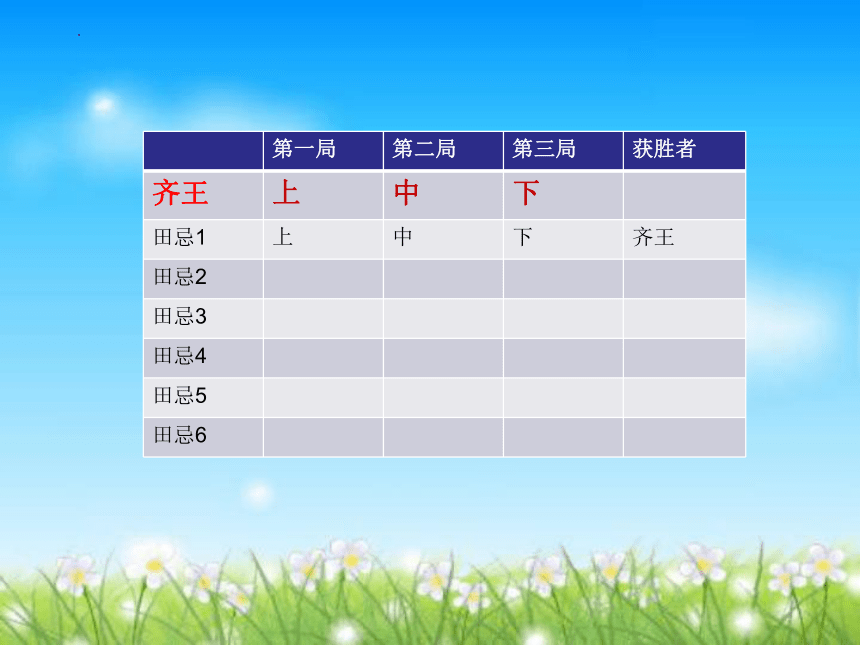 |  | 第一局 | 第二局 | 第三局 | 获胜者 |
|---|---|---|---|---|
| 齐王 | 上 | 中 | 下 |  |
| 田忌1 | 上 | 中 | 下 | 齐王 |
| 田忌2 |  |  |  |  |
| 田忌3 |  |  |  |  |
| 田忌4 |  |  |  |  |
| 田忌5 |  |  |  |  |
| 田忌6 |  |  |  |  |